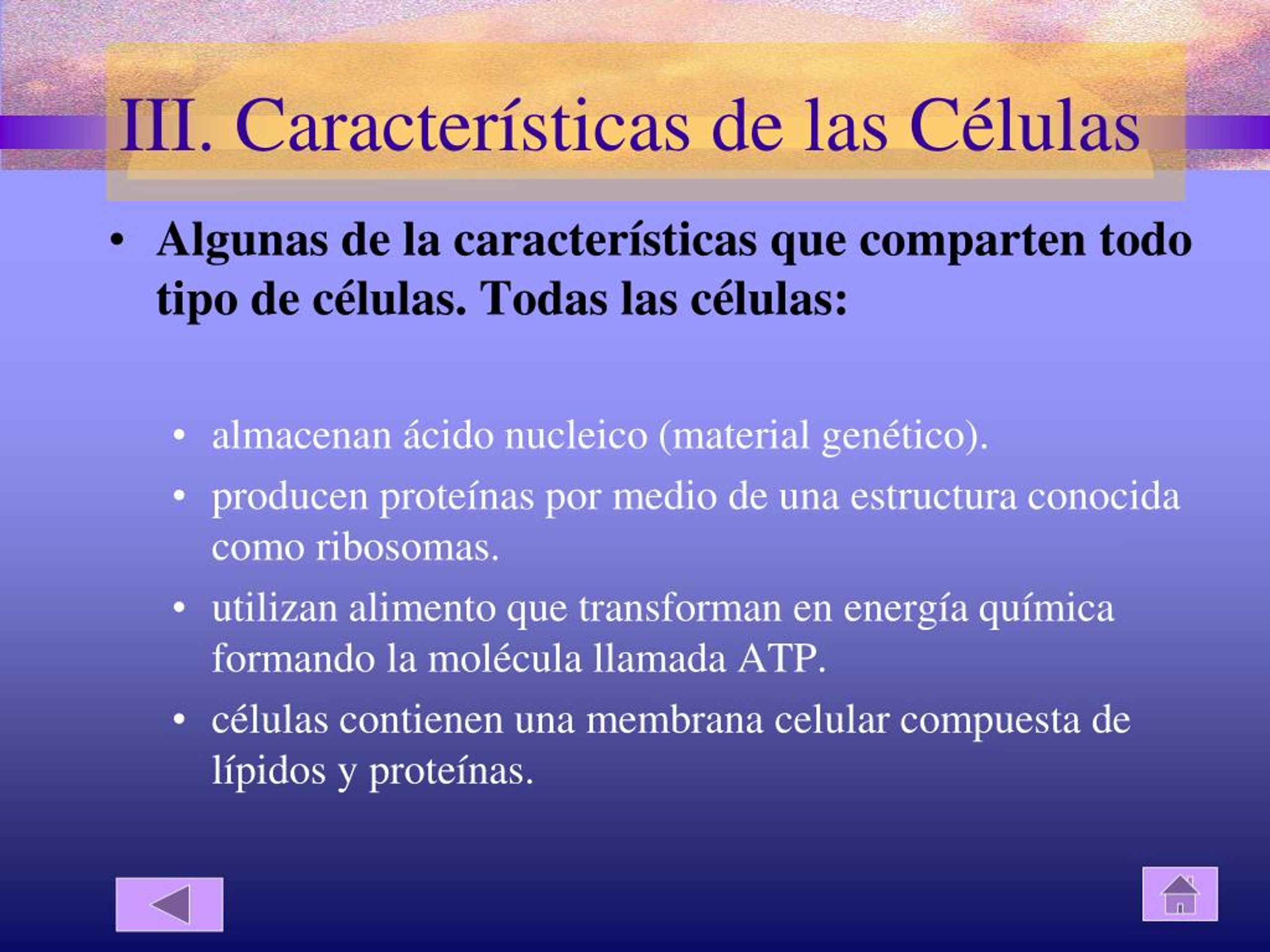 III. Características de las Células

• Algunas de la características que comparten todo tipo de células. Todas las células:

• almacenan ácido nucleico (material genético).
• producen proteínas por medio de una estructura conocida como ribosomas.
• utilizan alimento que transforman en energía química formando la molécula llamada ATP.
• células contienen una membrana celular compuesta de lípidos y proteínas.